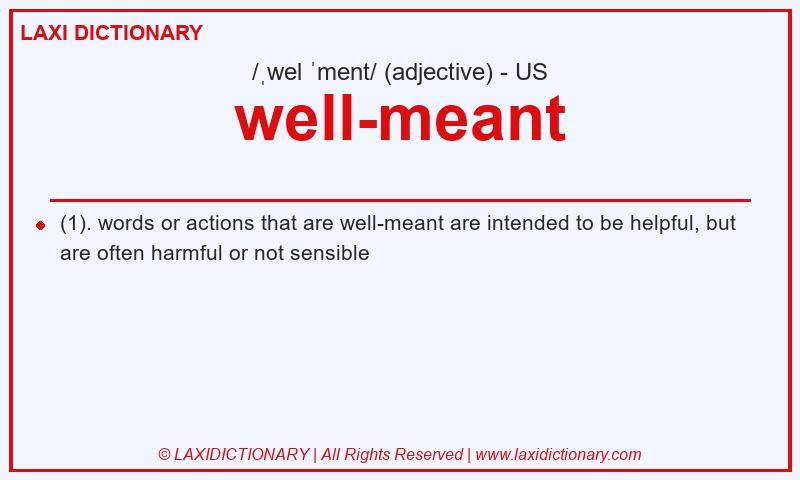 LAXI DICTIONARY

/ˌwel ˈment/ (adjective) - US

well-meant

(1). words or actions that are well-meant are intended to be helpful, but are often harmful or not sensible

© LAXIDICTIONARY | All Rights Reserved | www.laxidictionary.com